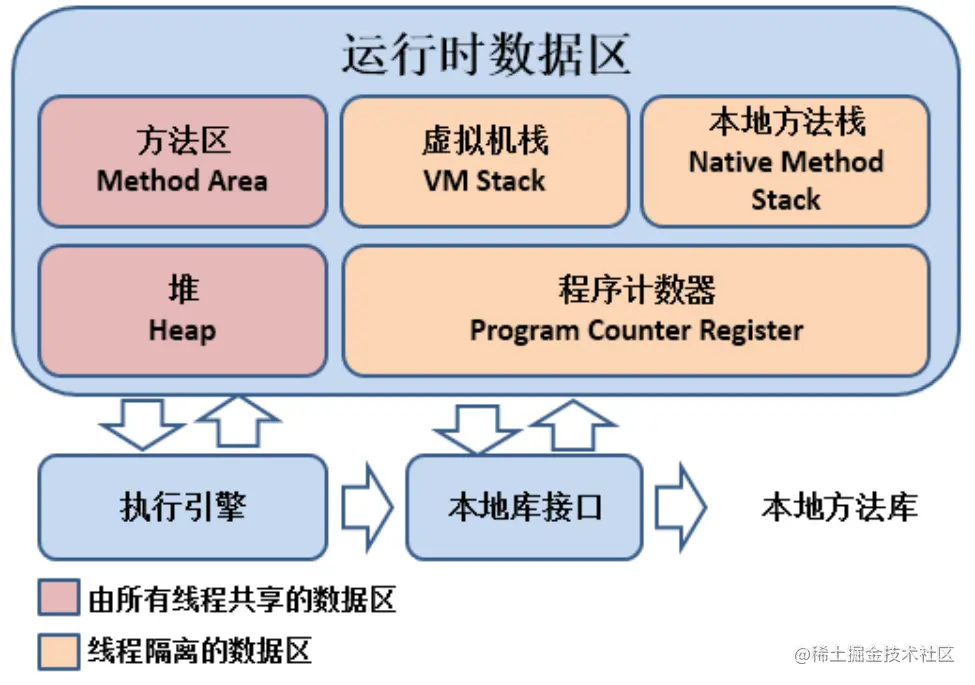 运行时数据区

方法区
Method Area

虚拟机栈
VM Stack

本地方法栈
Native Method Stack

堆
Heap

程序计数器
Program Counter Register

执行引擎

本地库接口

本地方法库

由所有线程共享的数据区

线程隔离的数据区

@稀土掘金技术社区